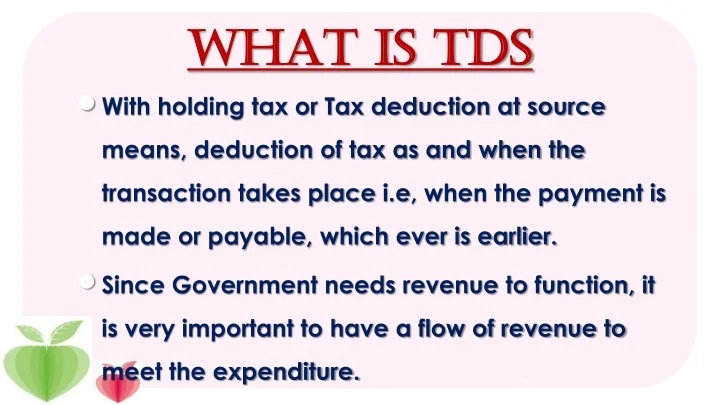 WHAT IS TDS

With holding tax or Tax deduction at source means, deduction of tax as and when the transaction takes place i.e, when the payment is made or payable, which ever is earlier.

Since Government needs revenue to function, it is very important to have a flow of revenue to meet the expenditure.